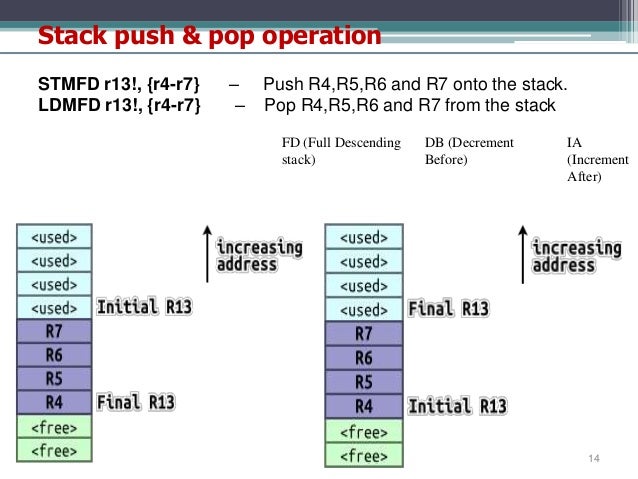 Stack push & pop operation

STMFD r13!, {r4-r7} – Push R4,R5,R6 and R7 onto the stack.
LDMFD r13!, {r4-r7} – Pop R4,R5,R6 and R7 from the stack

FD (Full Descending stack)

DB (Decrement Before)

IA (Increment After)

<used>
<used>
<used>
<used>
Initial R13
R7
R6
R5
R4
Final R13
<free>
<free>

increasing address

<used>
<used>
<used>
<used>
Final R13
R7
R6
R5
R4
Initial R13
<free>
<free>

increasing address

14